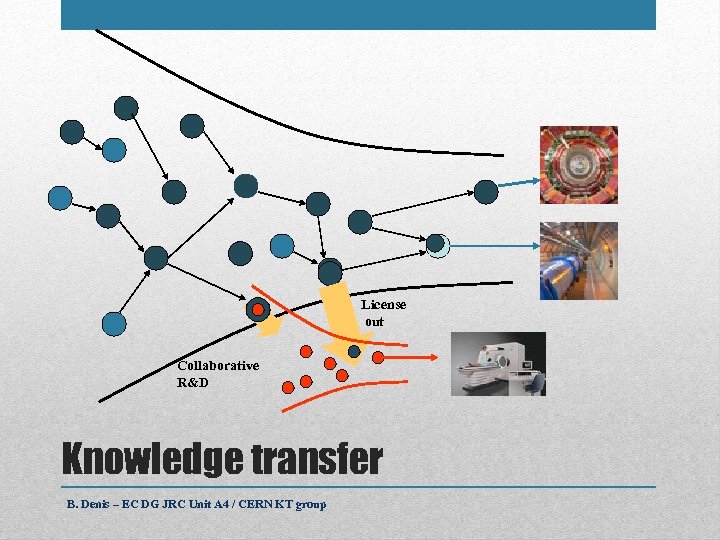 License out

Collaborative R&D

Knowledge transfer

B. Denis – EC DG JRC Unit A4 / CERN KT group